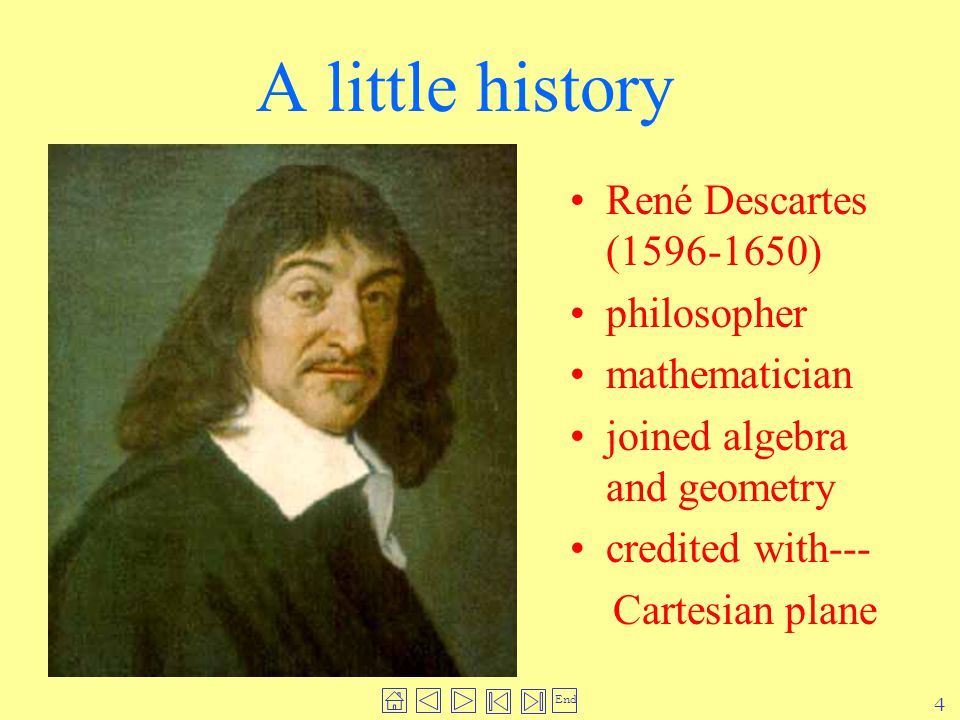 A little history

• René Descartes (1596-1650)
• philosopher
• mathematician
• joined algebra and geometry
• credited with---
Cartesian plane

End

4